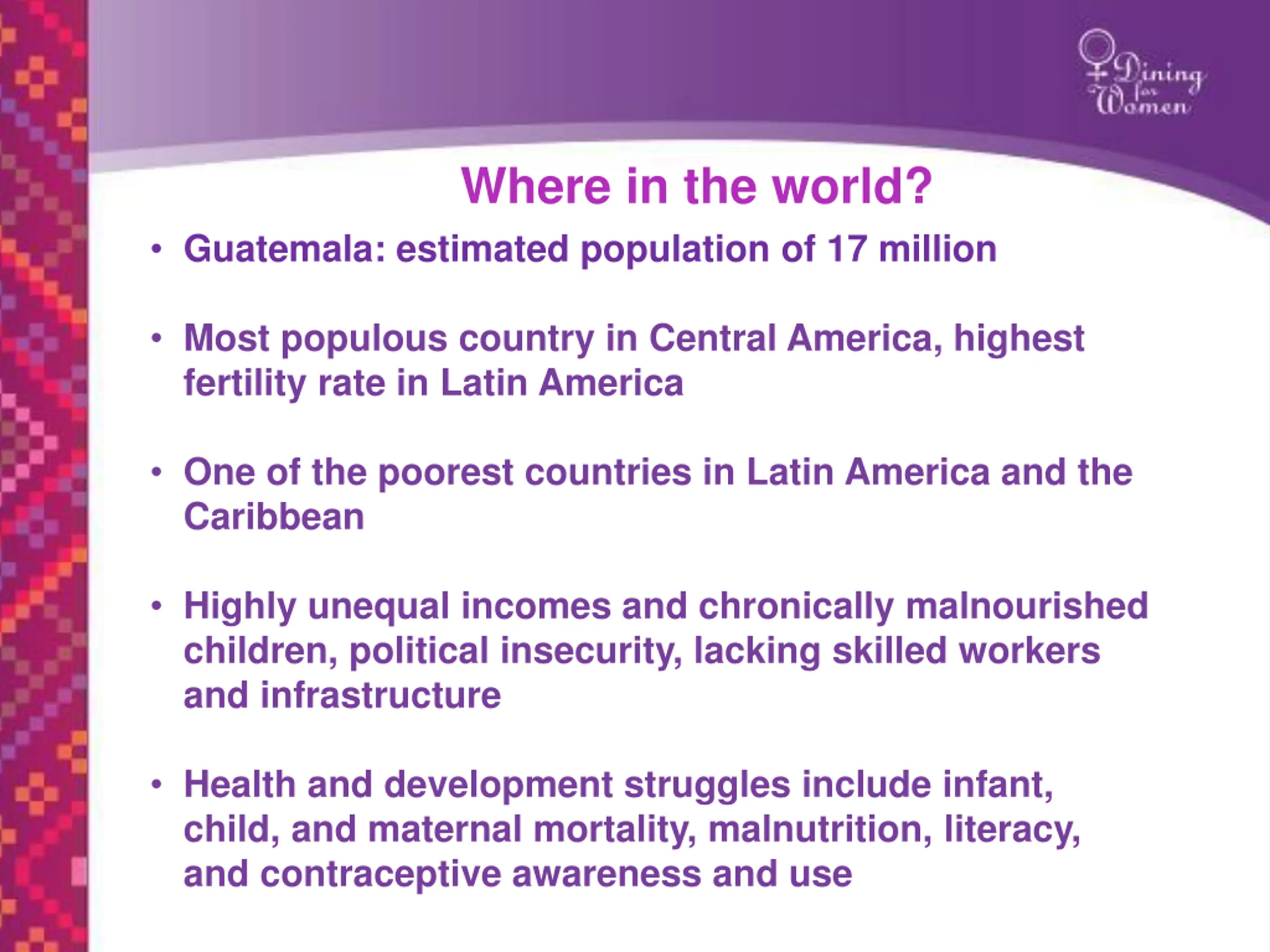 Dining for Women

Where in the world?

• Guatemala: estimated population of 17 million

• Most populous country in Central America, highest fertility rate in Latin America

• One of the poorest countries in Latin America and the Caribbean

• Highly unequal incomes and chronically malnourished children, political insecurity, lacking skilled workers and infrastructure

• Health and development struggles include infant, child, and maternal mortality, malnutrition, literacy, and contraceptive awareness and use